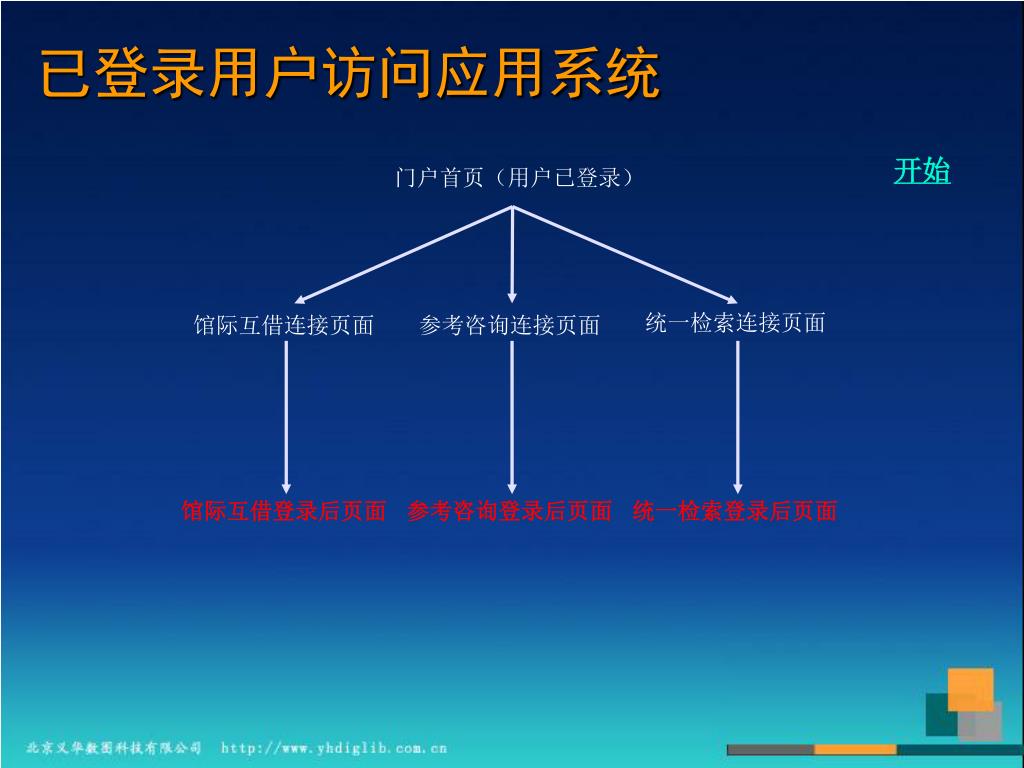 已登录用户访问应用系统

门户首页（用户已登录）

开始

馆际互借连接页面　参考咨询连接页面　统一检索连接页面

馆际互借登录后页面　参考咨询登录后页面　统一检索登录后页面

北京义华数图科技有限公司　http://www.yhdiglib.com.cn